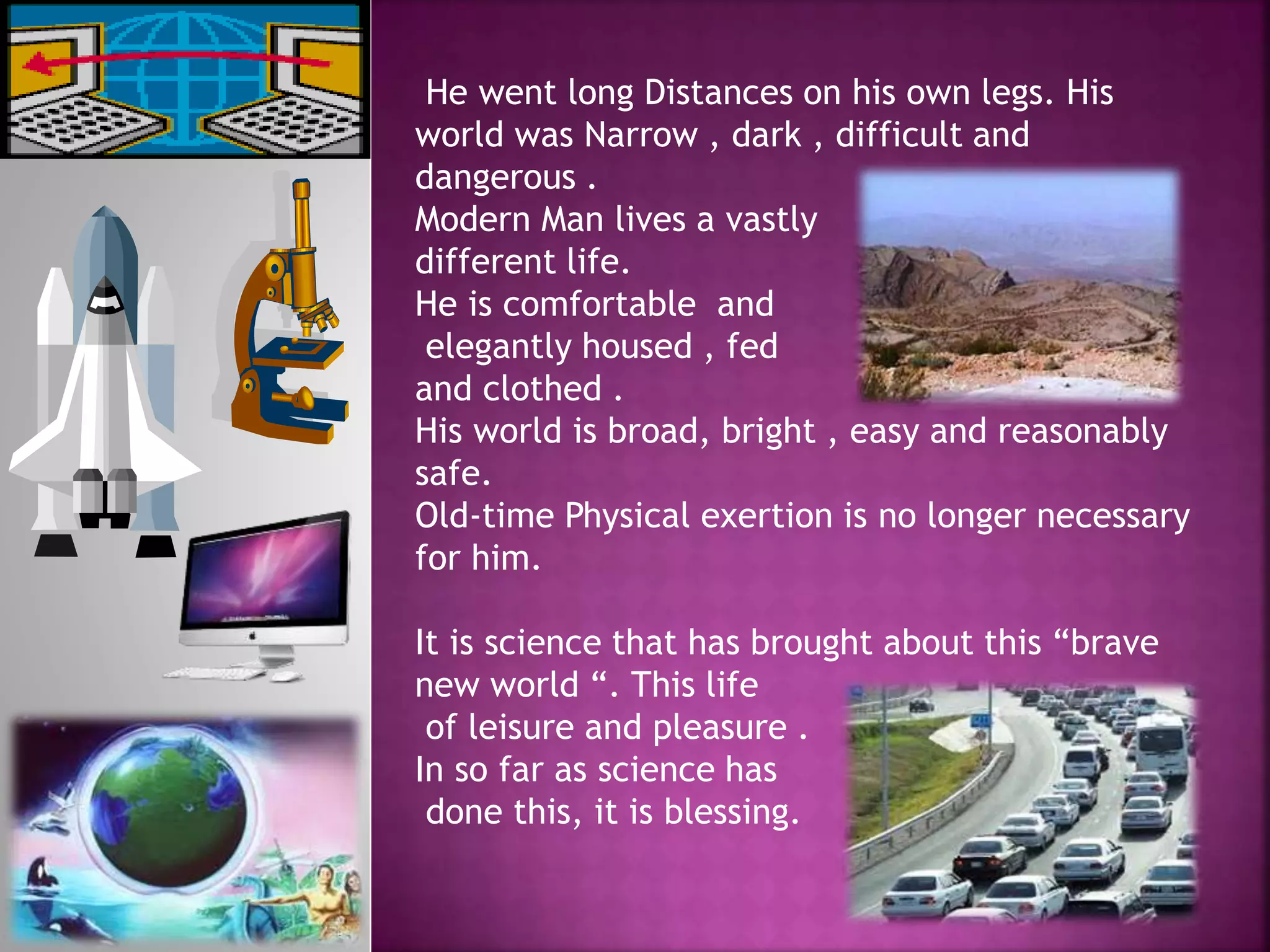 He went long Distances on his own legs. His world was Narrow , dark , difficult and dangerous .
Modern Man lives a vastly different life.
He is comfortable  and elegantly housed , fed and clothed .
His world is broad, bright , easy and reasonably safe.
Old-time Physical exertion is no longer necessary for him.

It is science that has brought about this “brave new world “. This life of leisure and pleasure .
In so far as science has done this, it is blessing.